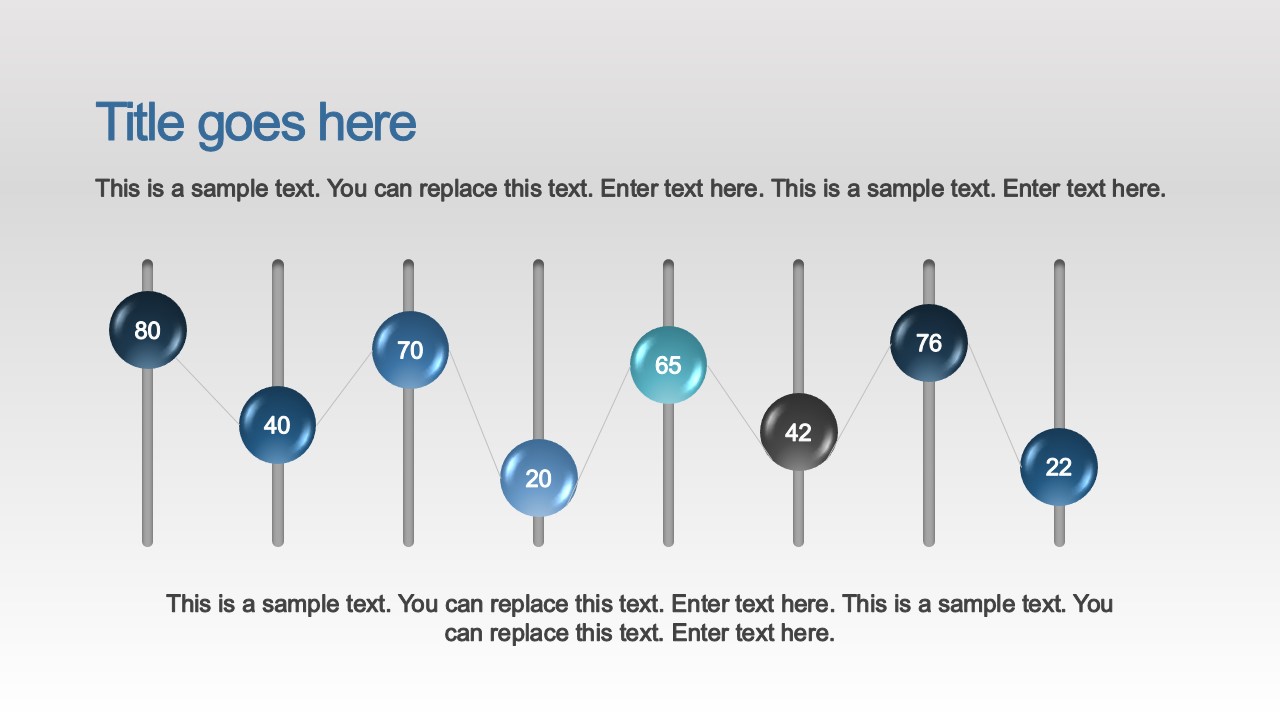 Title goes here

This is a sample text. You can replace this text. Enter text here. This is a sample text. Enter text here.

80

40

70

20

65

42

76

22

This is a sample text. You can replace this text. Enter text here. This is a sample text. You can replace this text. Enter text here.